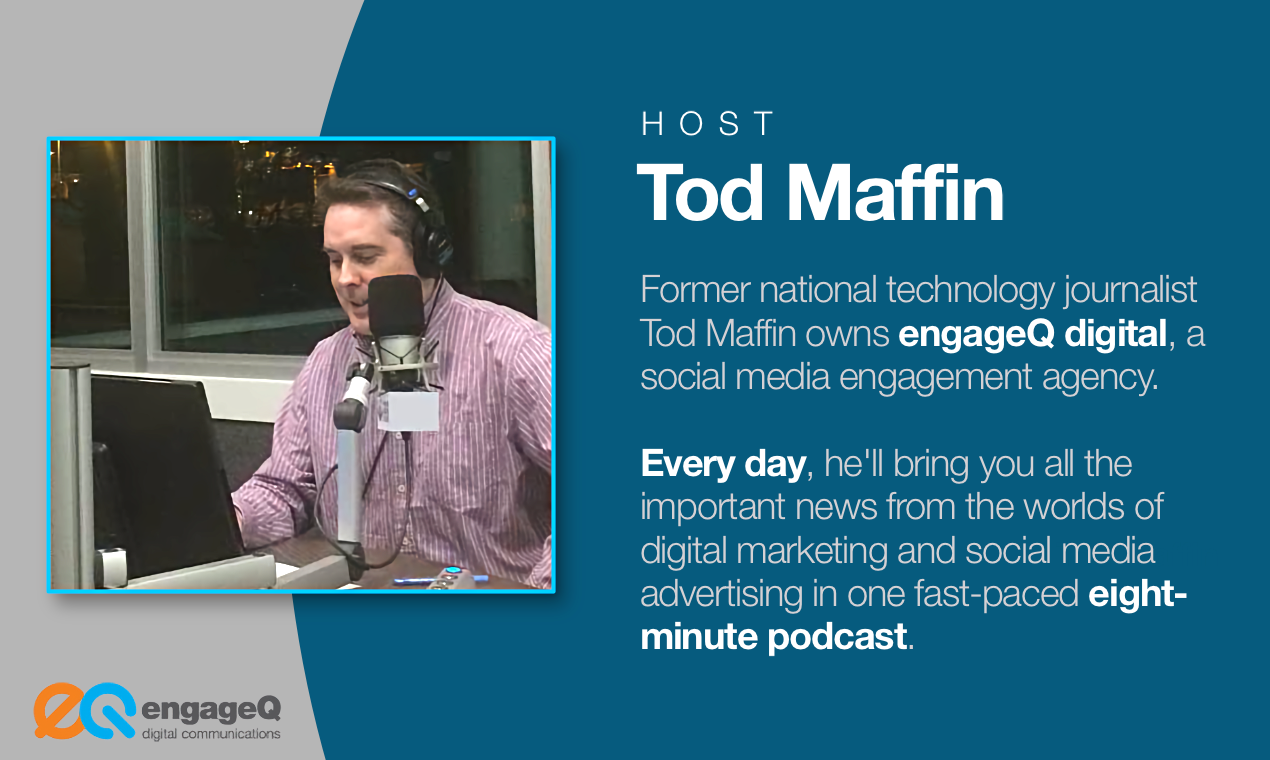 HOST
Tod Maffin

Former national technology journalist Tod Maffin owns engageQ digital, a social media engagement agency.

Every day, he'll bring you all the important news from the worlds of digital marketing and social media advertising in one fast-paced eight-minute podcast.

eQ engageQ
digital communications